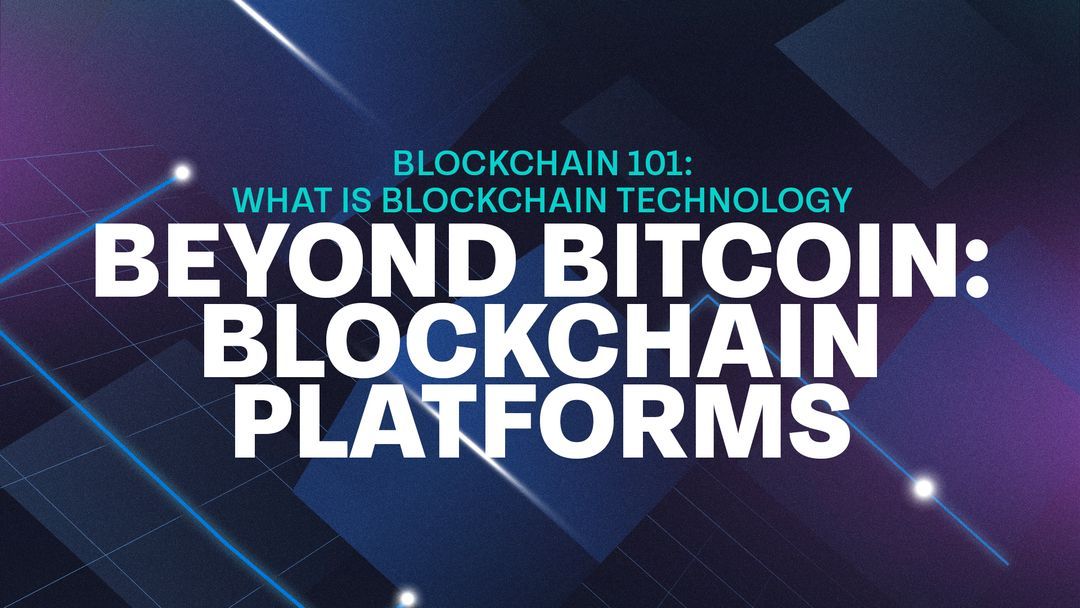 BLOCKCHAIN 101:
WHAT IS BLOCKCHAIN TECHNOLOGY

BEYOND BITCOIN:
BLOCKCHAIN
PLATFORMS